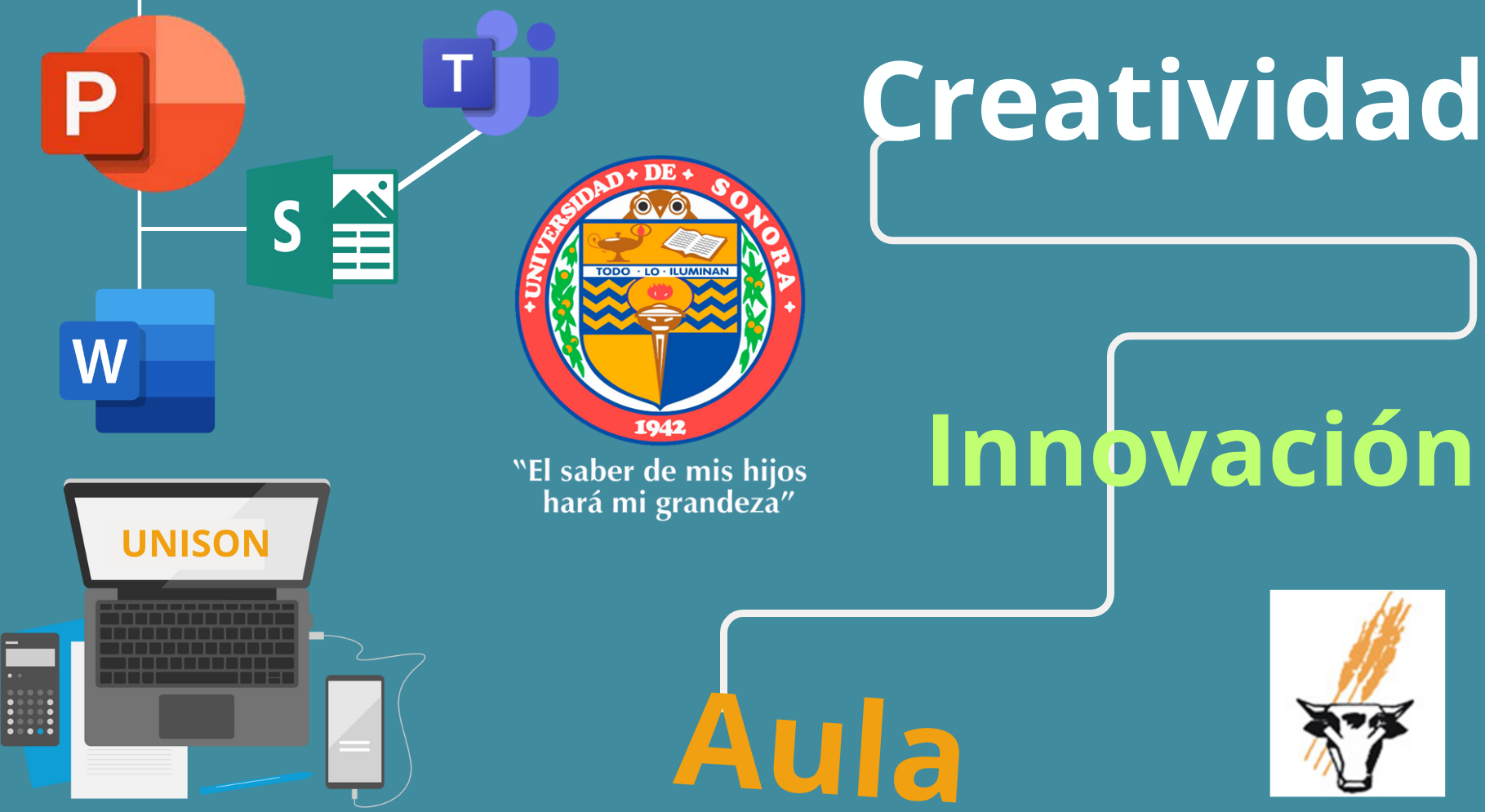 P

T

S

W

UNIVERSIDAD DE SONORA

TODO · LO · ILUMINAN

1942

"El saber de mis hijos hará mi grandeza"

UNISON

Creatividad

Innovación

Aula